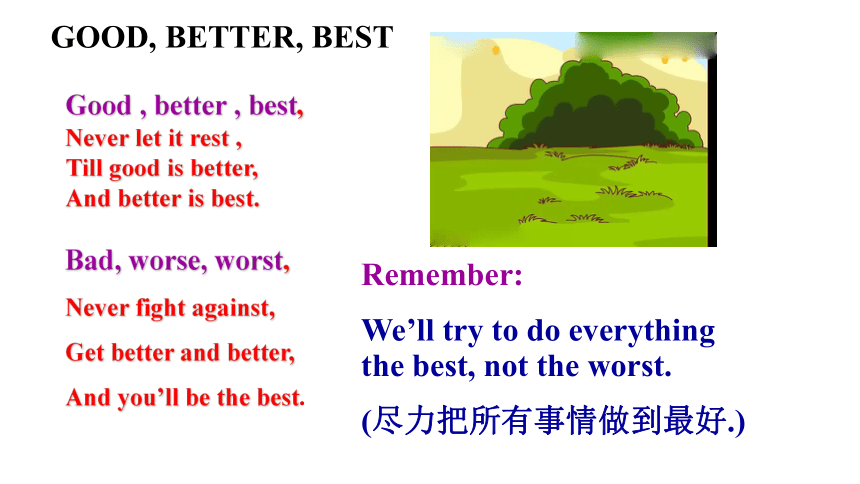 GOOD, BETTER, BEST

Good , better , best,
Never let it rest ,
Till good is better,
And better is best.

Bad, worse, worst,
Never fight against,
Get better and better,
And you'll be the best.

Remember:
We'll try to do everything the best, not the worst.
(尽力把所有事情做到最好.)